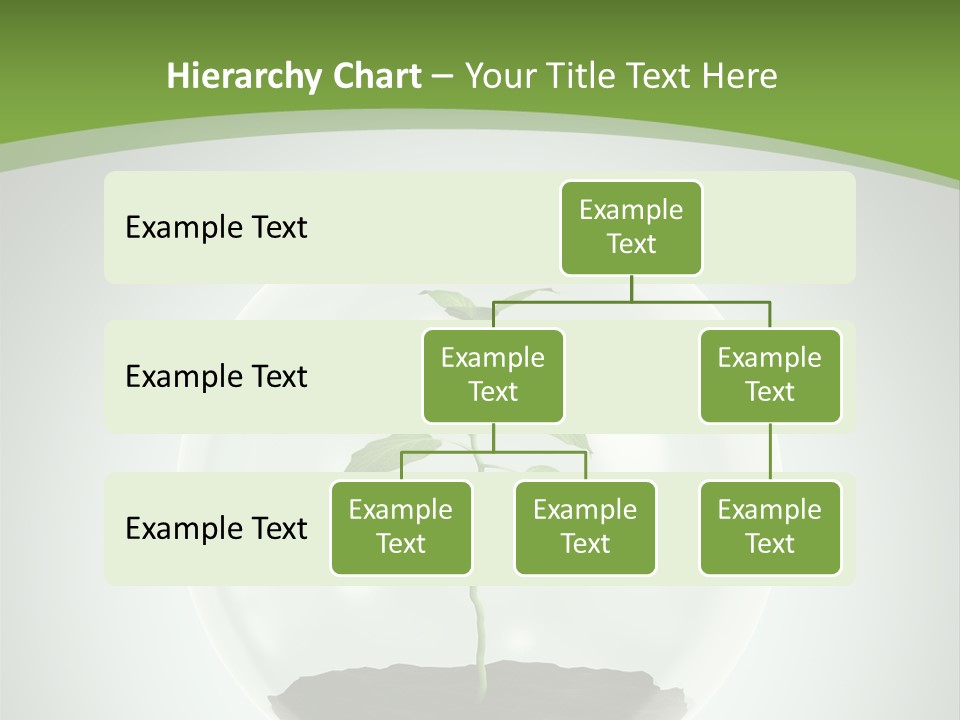 Hierarchy Chart – Your Title Text Here

Example Text

Example Text

Example Text

Example Text

Example Text

Example Text

Example Text

Example Text

Example Text